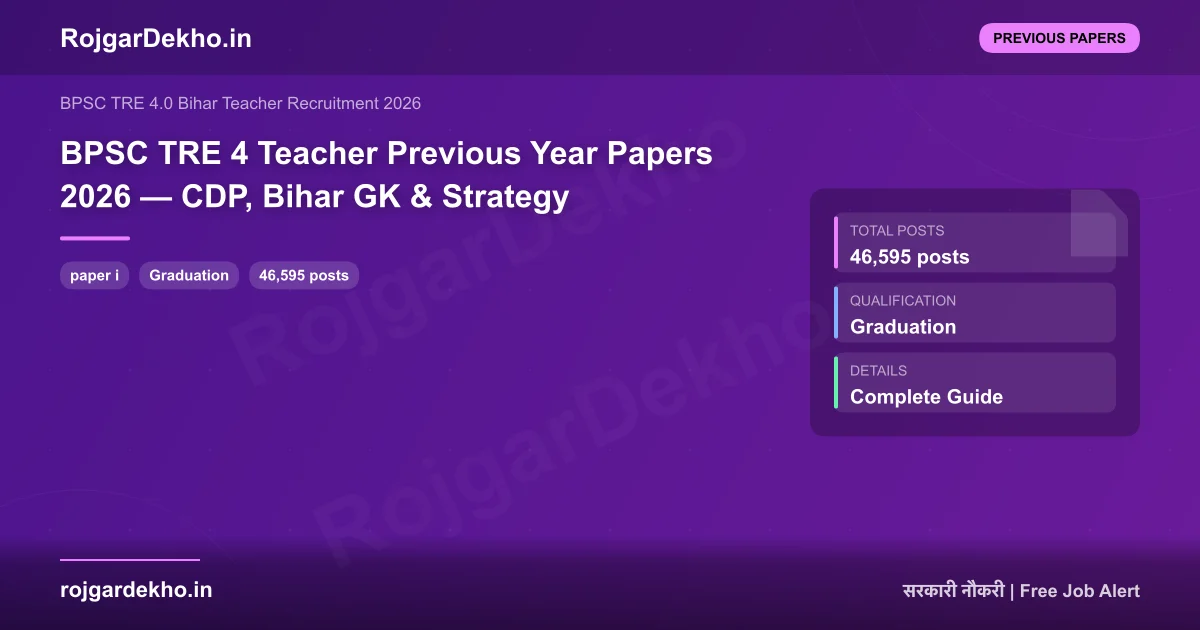 RojgarDekho.in

PREVIOUS PAPERS

BPSC TRE 4.0 Bihar Teacher Recruitment 2026

BPSC TRE 4 Teacher Previous Year Papers 2026 — CDP, Bihar GK & Strategy

paper i

Graduation

46,595 posts

TOTAL POSTS
46,595 posts

QUALIFICATION
Graduation

DETAILS
Complete Guide

RojgarDekho

RojgarDekho

rojgardekho.in

सरकारी नौकरी | Free Job Alert